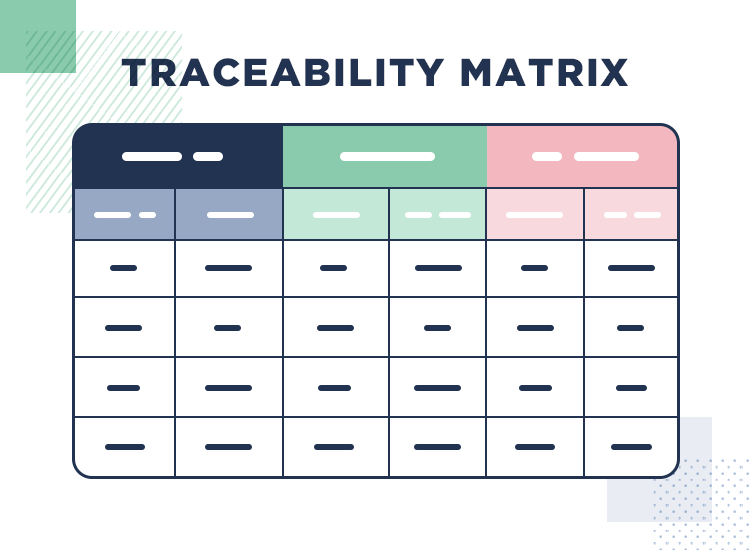 TRACEABILITY MATRIX